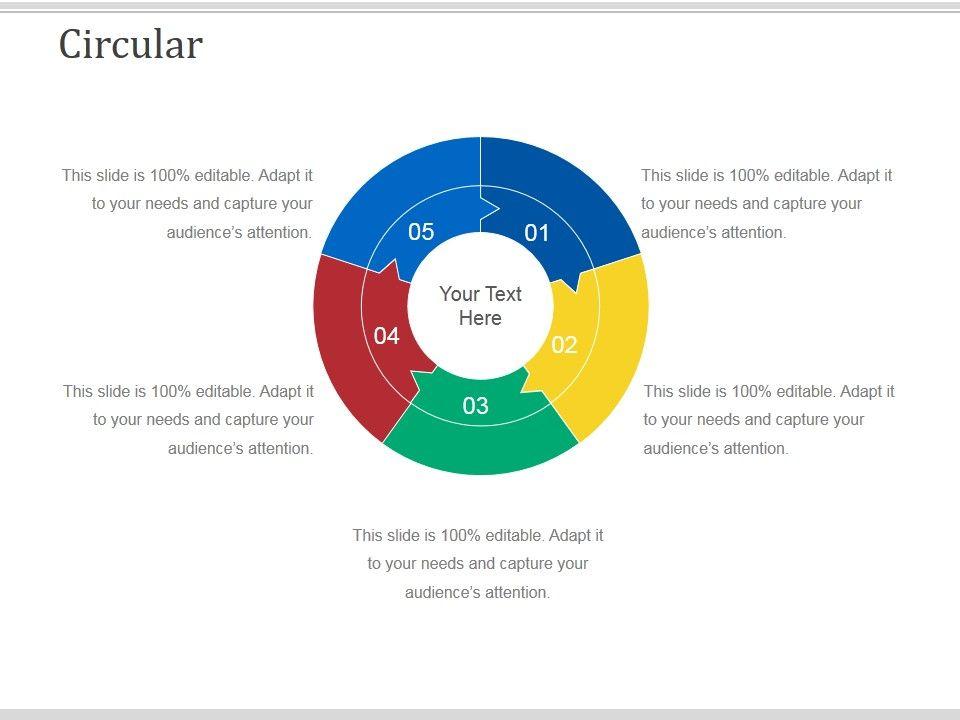 Circular

This slide is 100% editable. Adapt it to your needs and capture your audience's attention.

This slide is 100% editable. Adapt it to your needs and capture your audience's attention.

05

01

Your Text Here

04

02

03

This slide is 100% editable. Adapt it to your needs and capture your audience's attention.

This slide is 100% editable. Adapt it to your needs and capture your audience's attention.

This slide is 100% editable. Adapt it to your needs and capture your audience's attention.